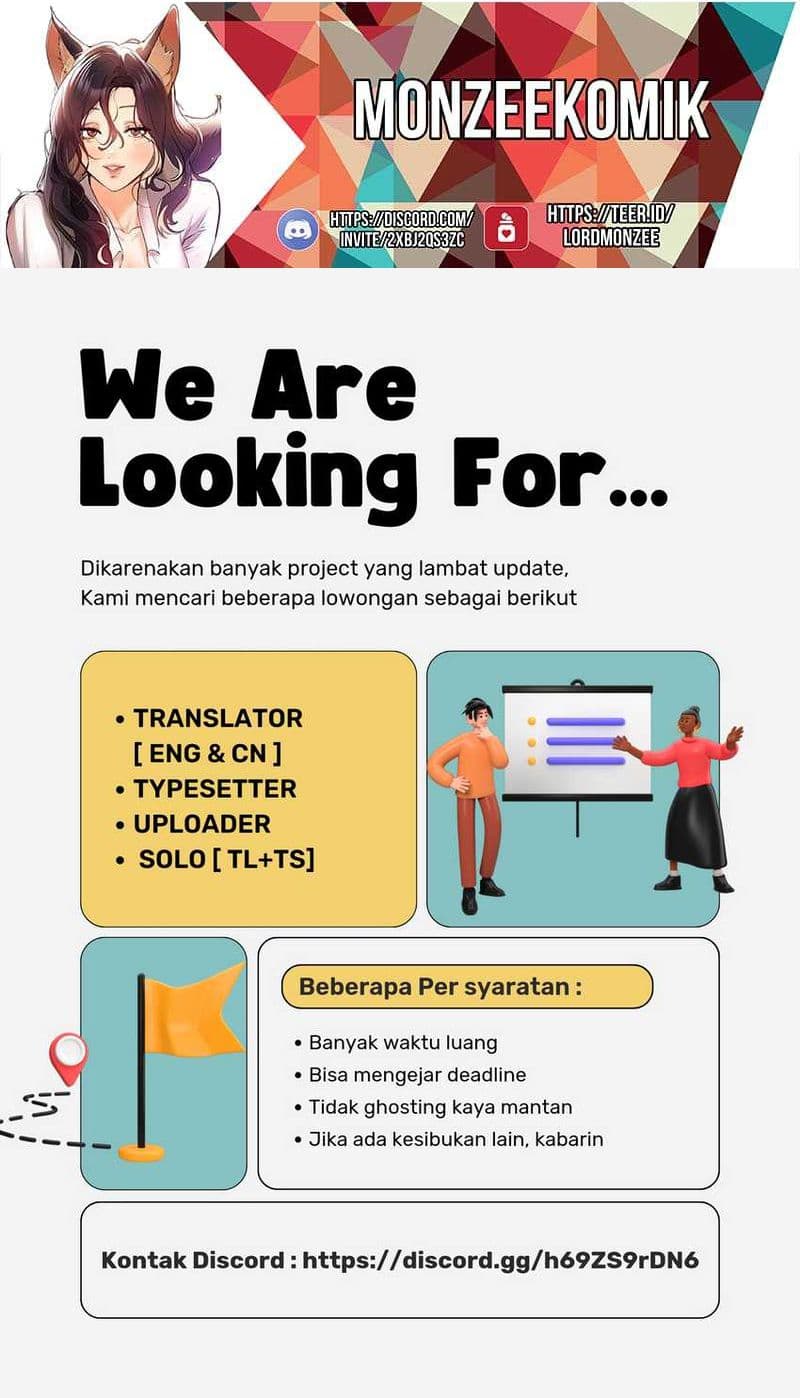 MONZEEKOMIK

HTTPS://DISCORD.COM/INVITE/2XBJ2QS3ZC

HTTPS://TEER.ID/LORDMONZEE

We Are Looking For...

Dikarenakan banyak project yang lambat update, Kami mencari beberapa lowongan sebagai berikut

• TRANSLATOR [ ENG & CN ]
• TYPESETTER
• UPLOADER
• SOLO [ TL+TS]

Beberapa Per syaratan :

• Banyak waktu luang
• Bisa mengejar deadline
• Tidak ghosting kaya mantan
• Jika ada kesibukan lain, kabarin

Kontak Discord : https://discord.gg/h69ZS9rDN6